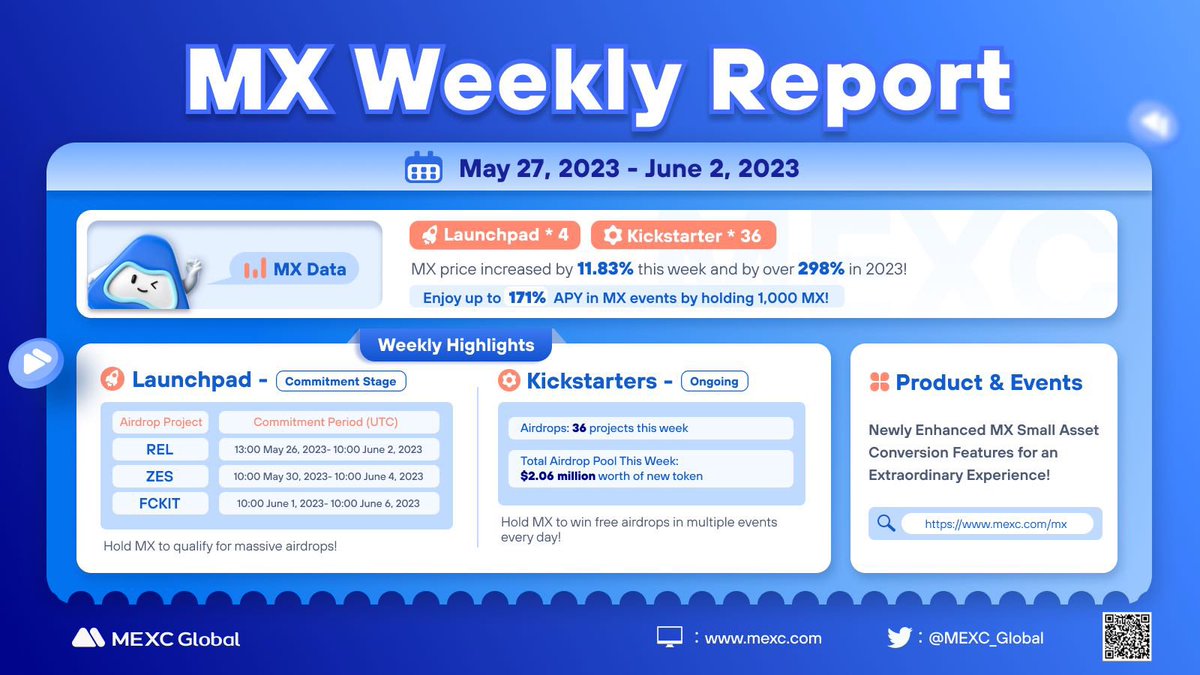 MX Weekly Report

May 27, 2023 - June 2, 2023

MX Data

Launchpad * 4 Kickstarter * 36

MX price increased by 11.83% this week and by over 298% in 2023!

Enjoy up to 171% APY in MX events by holding 1,000 MX!

Weekly Highlights

Launchpad - Commitment Stage

| Airdrop Project | Commitment Period (UTC) |
|---|---|
| REL | 13:00 May 26, 2023- 10:00 June 2, 2023 |
| ZES | 10:00 May 30, 2023- 10:00 June 4, 2023 |
| FCKIT | 10:00 June 1, 2023- 10:00 June 6, 2023 |

Hold MX to qualify for massive airdrops!

Kickstarters - Ongoing

Airdrops: 36 projects this week

Total Airdrop Pool This Week: $2.06 million worth of new token

Hold MX to win free airdrops in multiple events every day!

Product & Events

Newly Enhanced MX Small Asset Conversion Features for an Extraordinary Experience!

https://www.mexc.com/mx

MEXC Global

: www.mexc.com

: @MEXC_Global